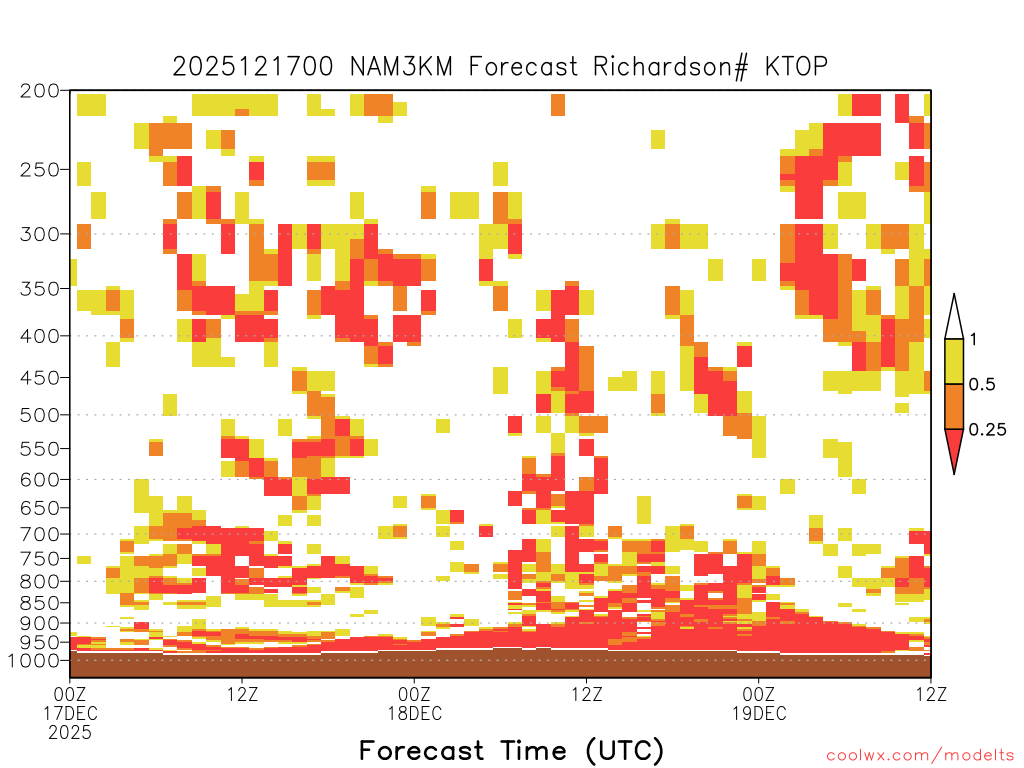 2025121700 NAM3KM Forecast Richardson# KTOP

200
250
300
350
400
450
500
550
600
650
700
750
800
850
900
950
1000

1
0.5
0.25

00Z
17DEC
2025
12Z
00Z
18DEC
12Z
00Z
19DEC
12Z

Forecast Time (UTC)

coolwx.com/modelts